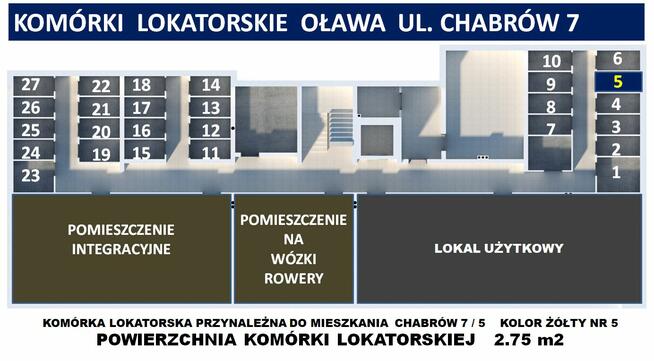 KOMÓRKI LOKATORSKIE OŁAWA UL. CHABRÓW 7

27
26
25
24
23
22
21
20
19
18
17
16
15
14
13
12
11
10
9
8
7
6
5
4
3
2
1

POMIESZCZENIE INTEGRACYJNE

POMIESZCZENIE NA WÓZKI ROWERY

LOKAL UŻYTKOWY

KOMÓRKA LOKATORSKA PRZYNALEŻNA DO MIESZKANIA CHABRÓW 7 / 5 KOLOR ŻÓŁTY NR 5

POWIERZCHNIA KOMÓRKI LOKATORSKIEJ 2.75 m2